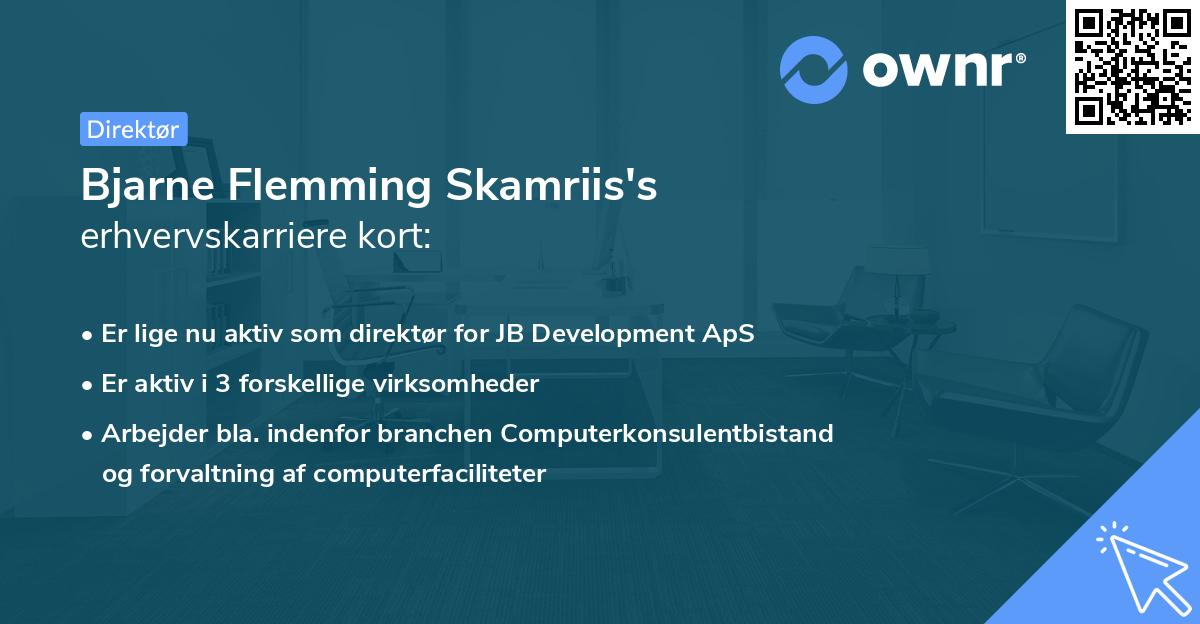 ownr®

Direktør

Bjarne Flemming Skamriis's erhvervskarriere kort:

• Er lige nu aktiv som direktør for JB Development ApS

• Er aktiv i 3 forskellige virksomheder

• Arbejder bla. indenfor branchen Computerkonsulentbistand og forvaltning af computerfaciliteter